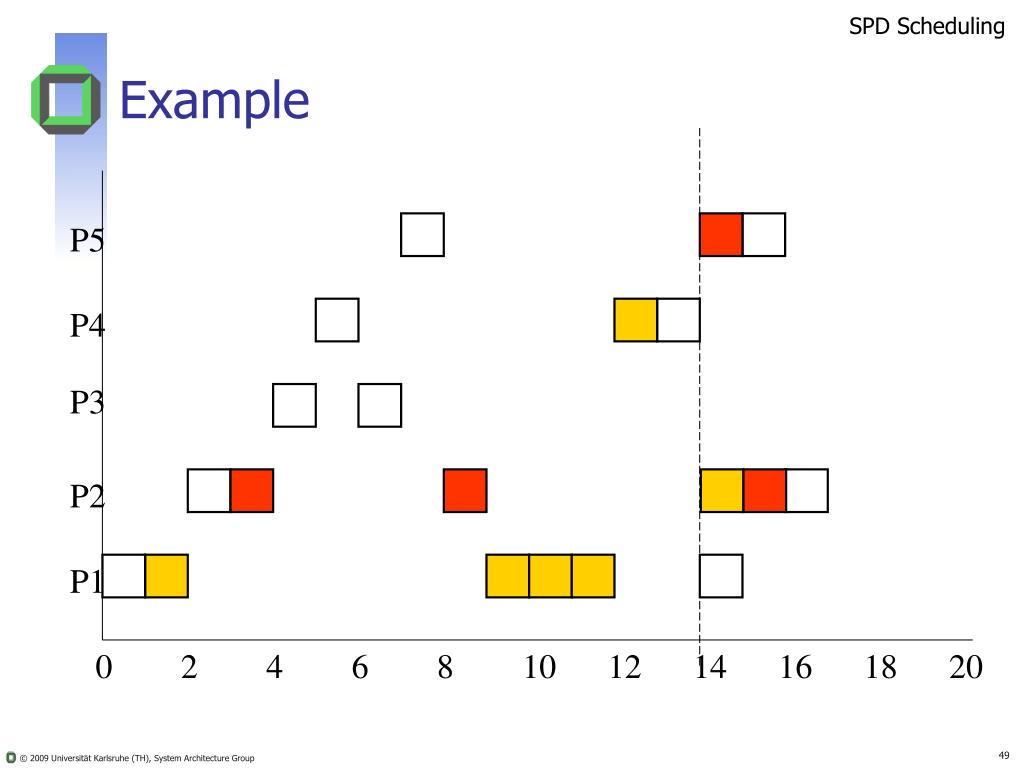 SPD Scheduling

Example

P5
P4
P3
P2
P1

0 2 4 6 8 10 12 14 16 18 20

© 2009 Universität Karlsruhe (TH), System Architecture Group

49